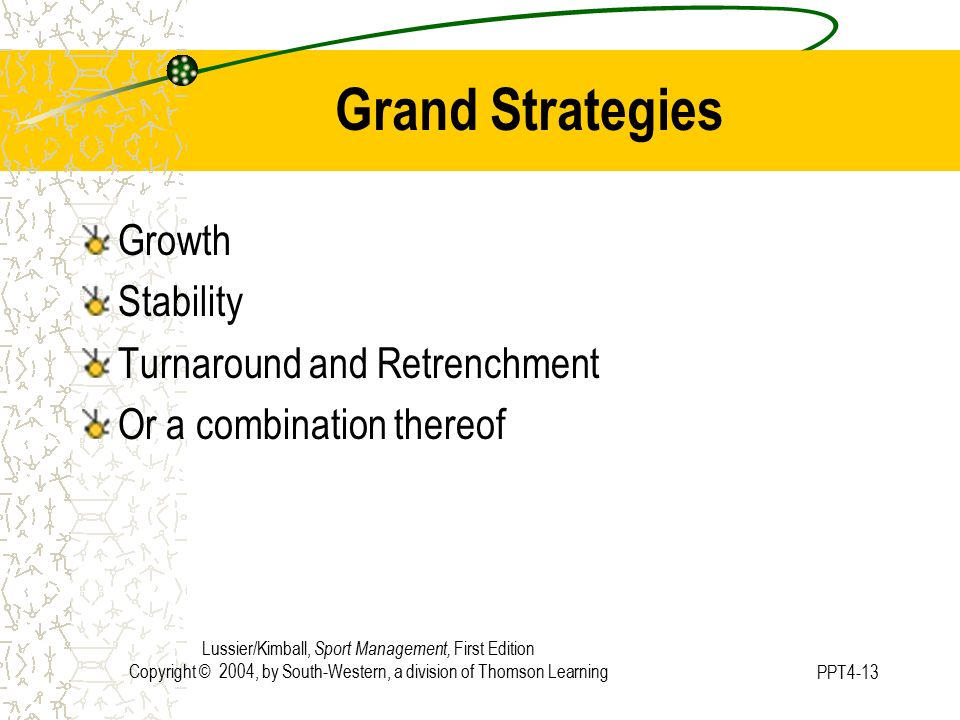 Grand Strategies

Growth
Stability
Turnaround and Retrenchment
Or a combination thereof

Lussier/Kimball, Sport Management, First Edition
Copyright © 2004, by South-Western, a division of Thomson Learning

PPT4-13